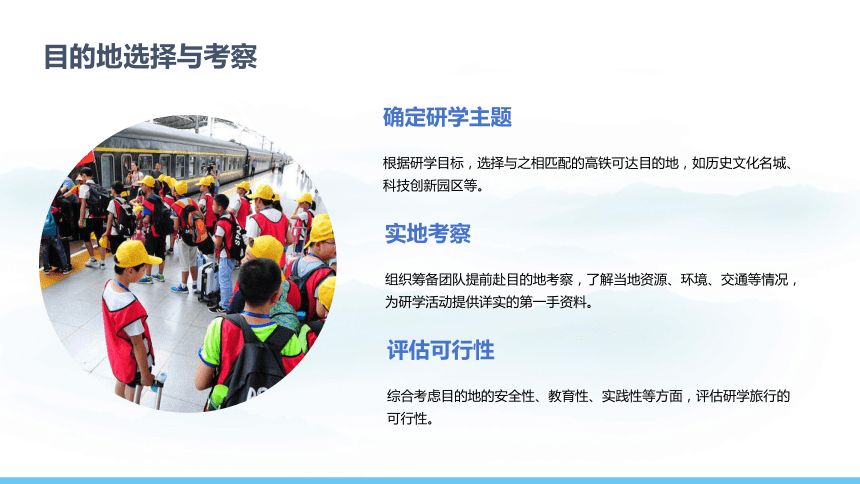 目的地选择与考察

确定研学主题

根据研学目标，选择与之相匹配的高铁可达目的地，如历史文化名城、科技创新园区等。

实地考察

组织筹备团队提前赴目的地考察，了解当地资源、环境、交通等情况，为研学活动提供详实的第一手资料。

评估可行性

综合考虑目的地的安全性、教育性、实践性等方面，评估研学旅行的可行性。